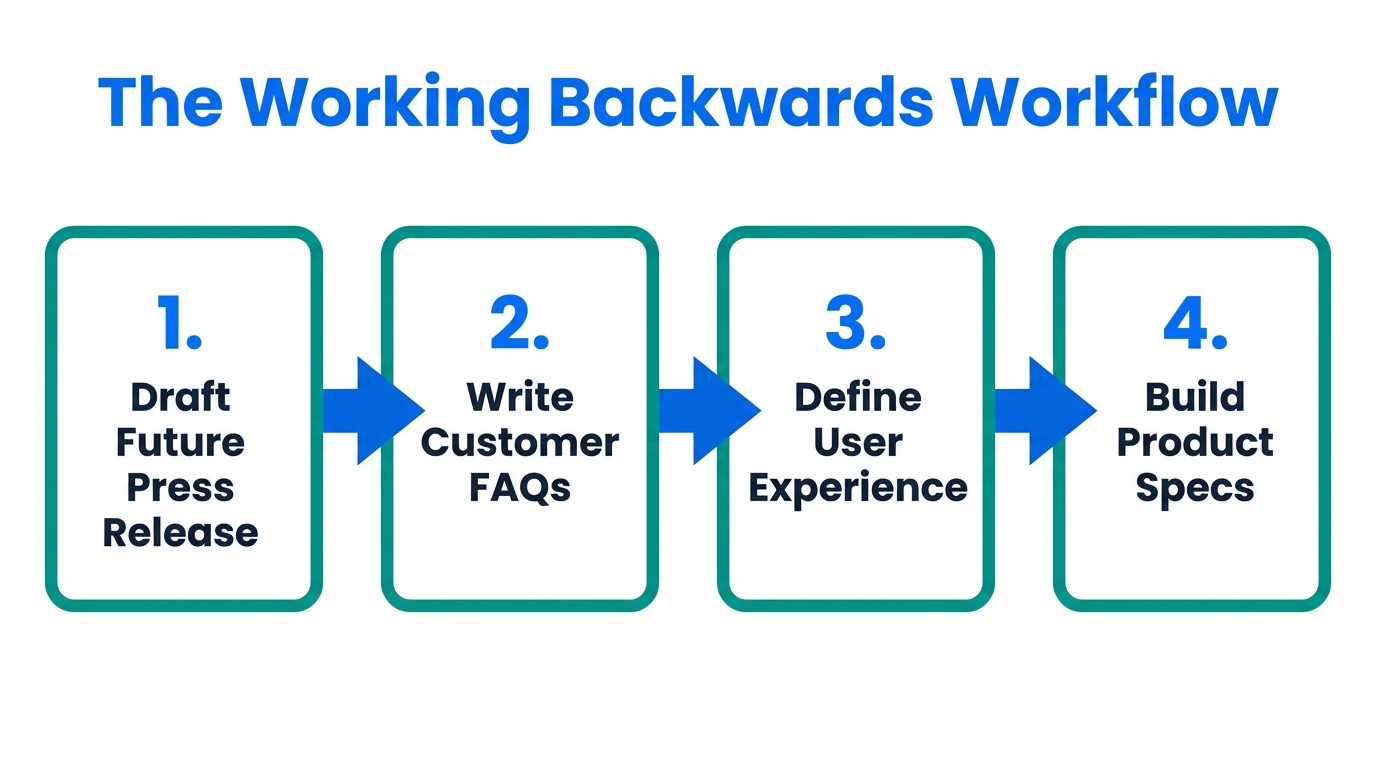 The Working Backwards Workflow

1.
Draft Future Press Release

2.
Write Customer FAQs

3.
Define User Experience

4.
Build Product Specs